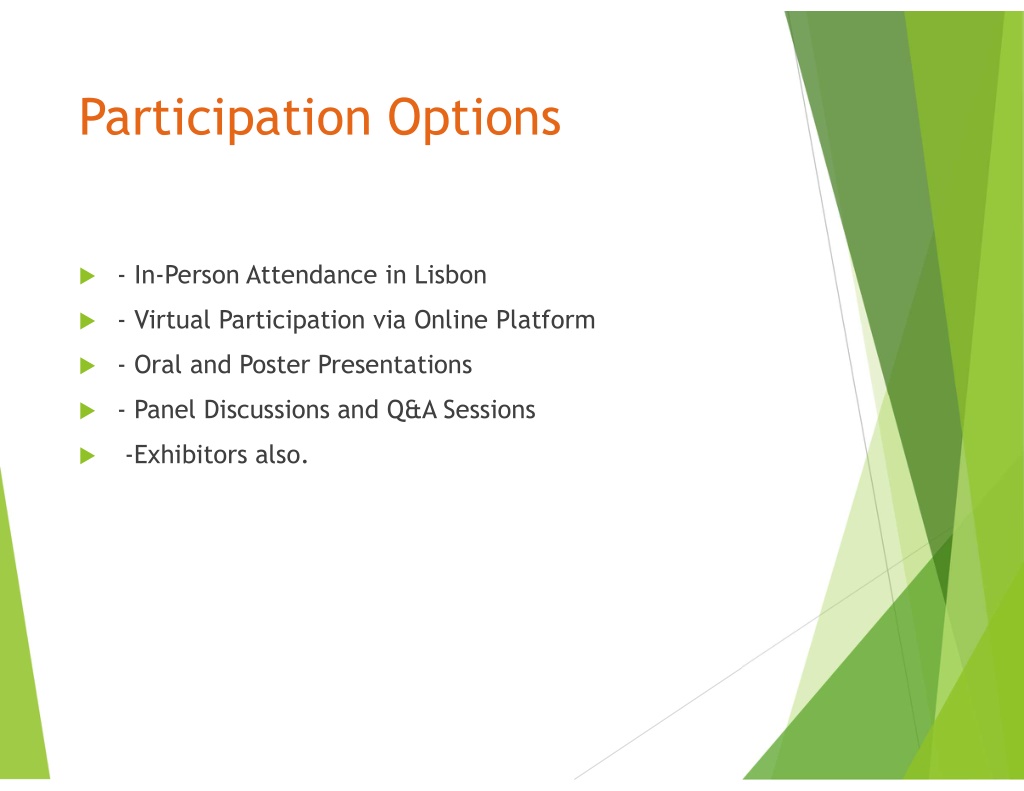 Participation Options

- In-Person Attendance in Lisbon
- Virtual Participation via Online Platform
- Oral and Poster Presentations
- Panel Discussions and Q&A Sessions
-Exhibitors also.